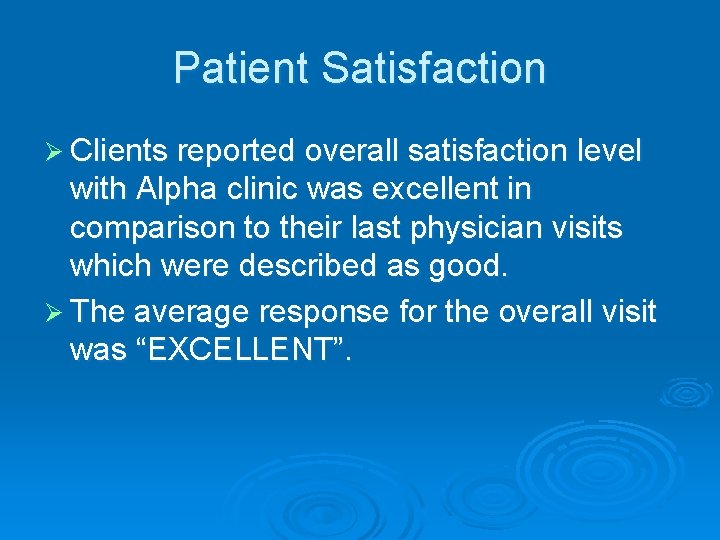 Patient Satisfaction

➢ Clients reported overall satisfaction level with Alpha clinic was excellent in comparison to their last physician visits which were described as good.

➢ The average response for the overall visit was “EXCELLENT”.